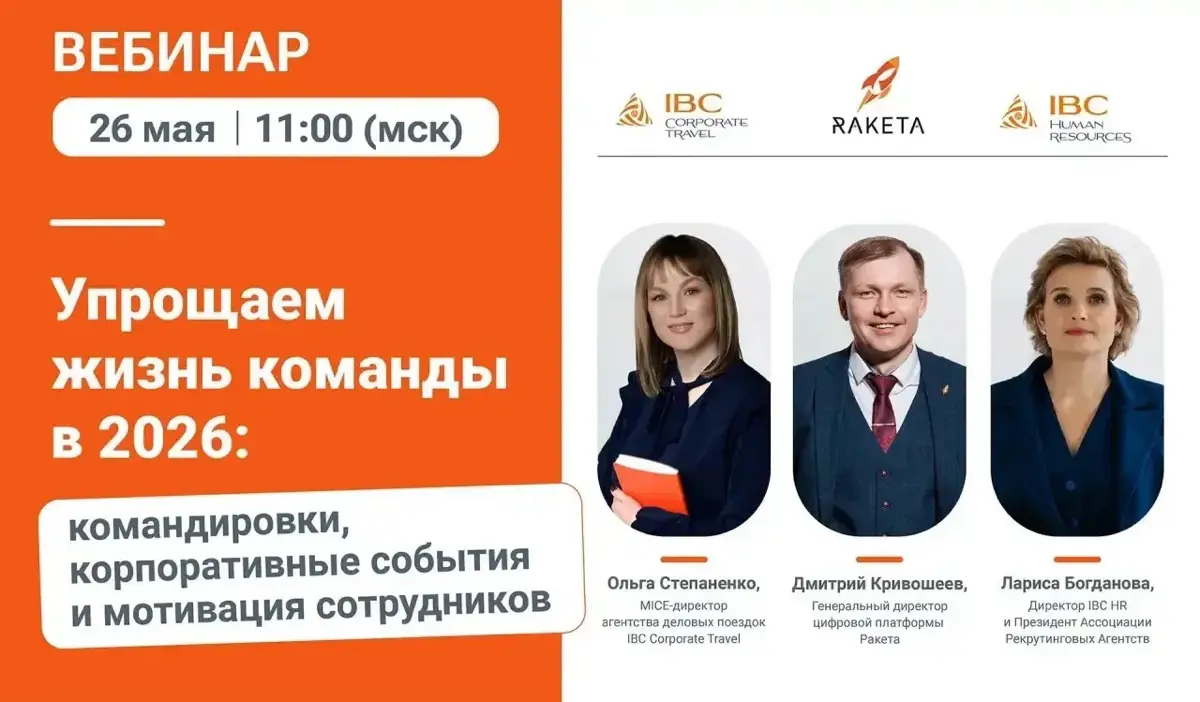 ВЕБИНАР

26 мая | 11:00 (мск)

Упрощаем жизнь команды в 2026:

командировки, корпоративные события и мотивация сотрудников

IBC CORPORATE TRAVEL

RAKETA

IBC HUMAN RESOURCES

Ольга Степаненко,
MICE-директор агентства деловых поездок IBC Corporate Travel

Дмитрий Кривошеев,
Генеральный директор цифровой платформы Ракета

Лариса Богданова,
Директор IBC HR и Президент Ассоциации Рекрутинговых Агентств